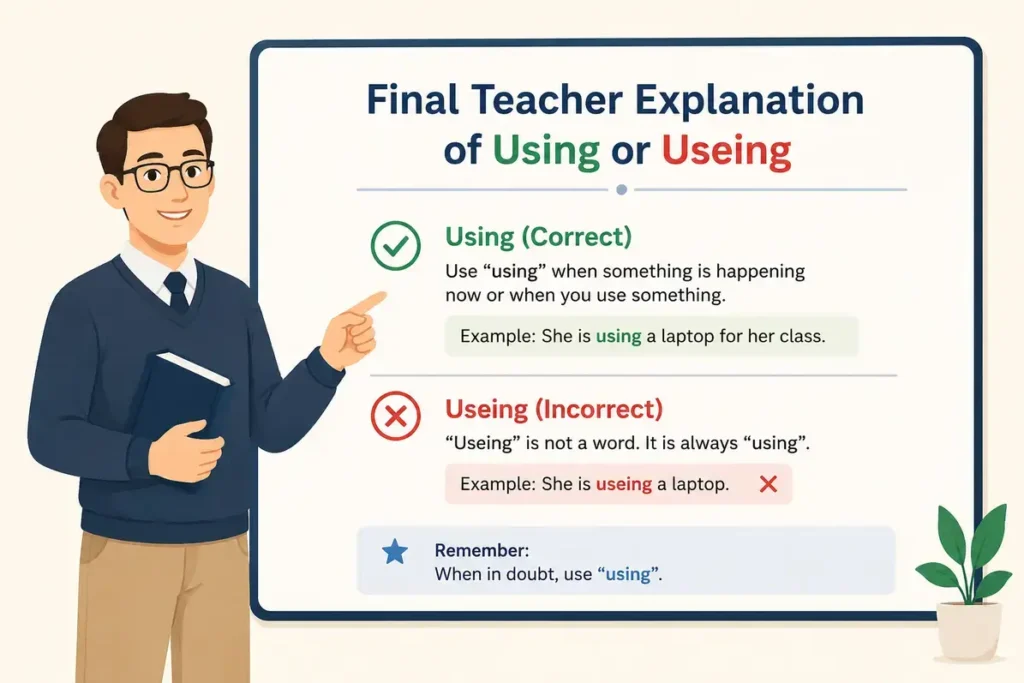 Final Teacher Explanation of Using or Useing

Using (Correct)
Use “using” when something is happening now or when you use something.

Example: She is using a laptop for her class.

Useing (Incorrect)
“Useing” is not a word. It is always “using”.

Example: She is useing a laptop.

Remember:
When in doubt, use “using”.